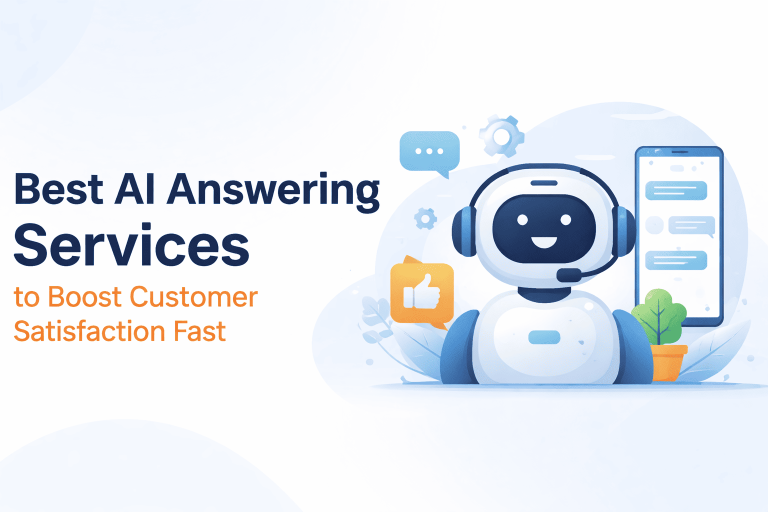 Best AI Answering Services
to Boost Customer Satisfaction Fast